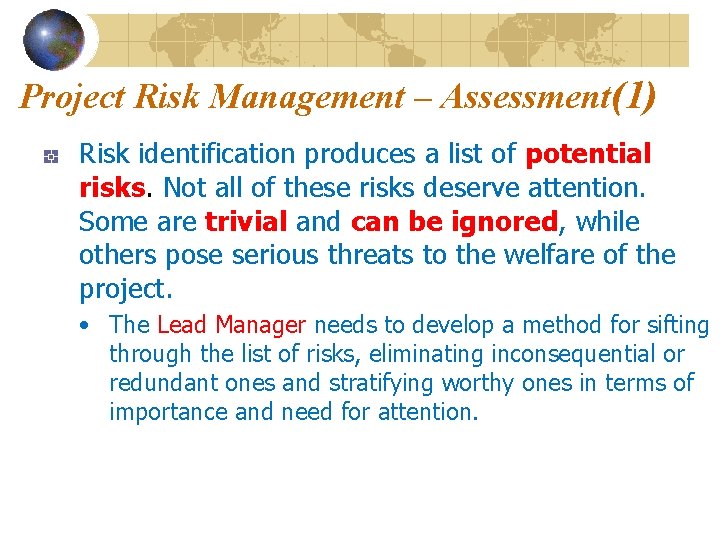 Project Risk Management – Assessment(1)

Risk identification produces a list of potential risks. Not all of these risks deserve attention. Some are trivial and can be ignored, while others pose serious threats to the welfare of the project.

• The Lead Manager needs to develop a method for sifting through the list of risks, eliminating inconsequential or redundant ones and stratifying worthy ones in terms of importance and need for attention.